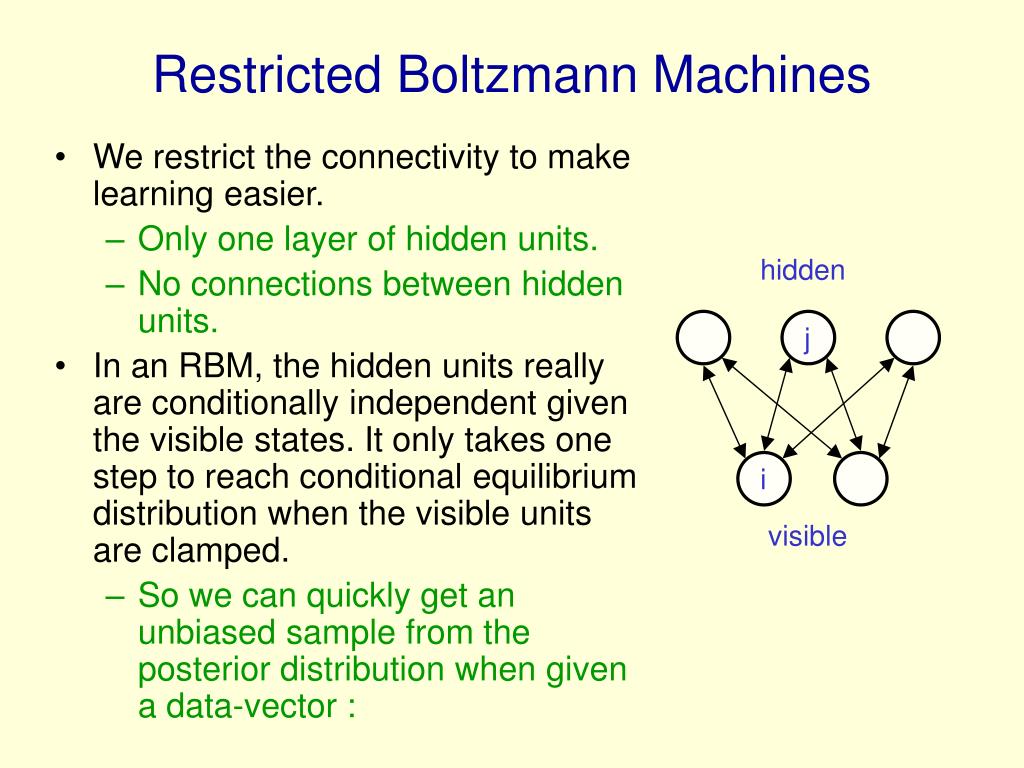 Restricted Boltzmann Machines

• We restrict the connectivity to make learning easier.
– Only one layer of hidden units.
– No connections between hidden units.
• In an RBM, the hidden units really are conditionally independent given the visible states. It only takes one step to reach conditional equilibrium distribution when the visible units are clamped.
– So we can quickly get an unbiased sample from the posterior distribution when given a data-vector :

hidden
j
i
visible